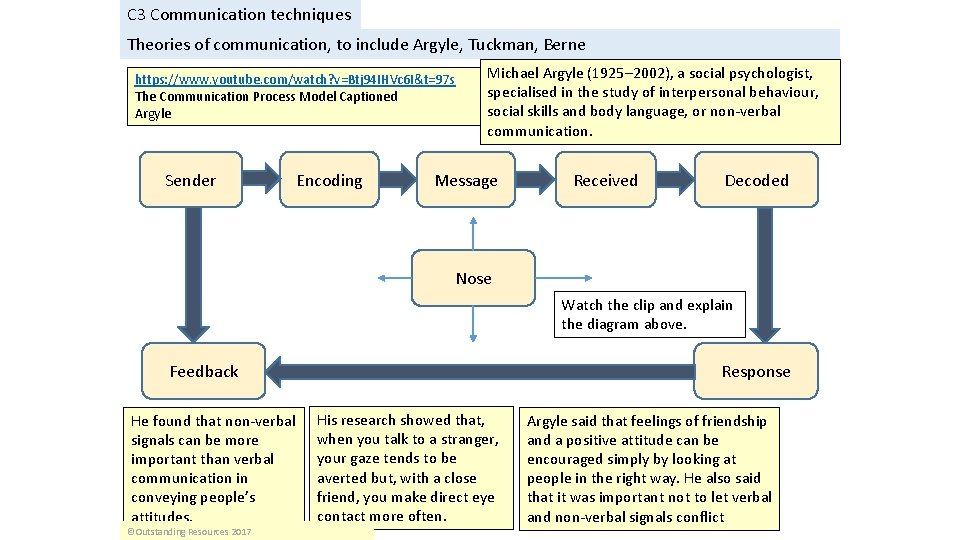 C3 Communication techniques

Theories of communication, to include Argyle, Tuckman, Berne

https://www.youtube.com/watch?v=Btj94IHVc6I&t=97s
The Communication Process Model Captioned
Argyle

Michael Argyle (1925–2002), a social psychologist, specialised in the study of interpersonal behaviour, social skills and body language, or non-verbal communication.

Sender

Encoding

Message

Received

Decoded

Nose

Watch the clip and explain the diagram above.

Feedback

Response

He found that non-verbal signals can be more important than verbal communication in conveying people's attitudes.

His research showed that, when you talk to a stranger, your gaze tends to be averted but, with a close friend, you make direct eye contact more often.

Argyle said that feelings of friendship and a positive attitude can be encouraged simply by looking at people in the right way. He also said that it was important not to let verbal and non-verbal signals conflict

©Outstanding Resources 2017